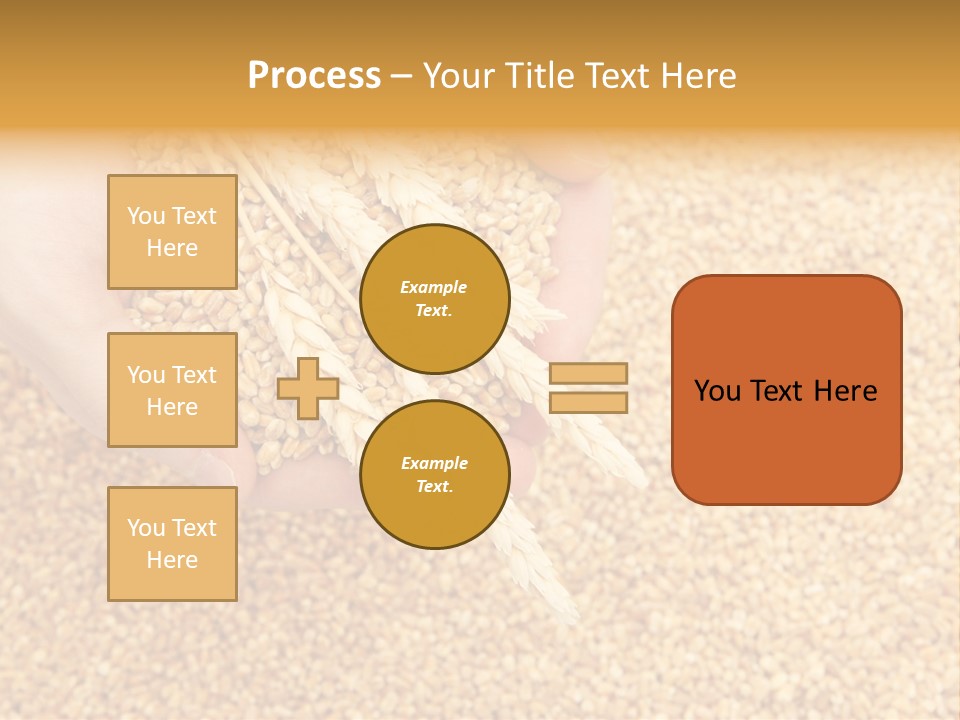 Process – Your Title Text Here

You Text Here

You Text Here

You Text Here

Example Text.

Example Text.

You Text Here